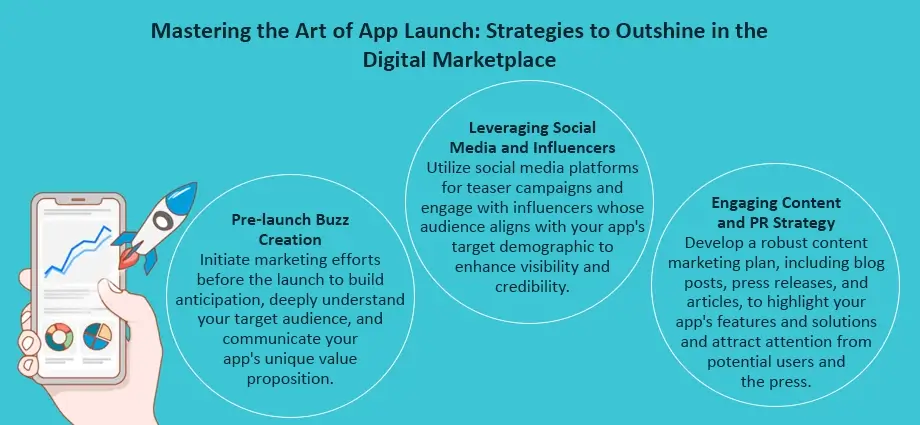 Mastering the Art of App Launch: Strategies to Outshine in the Digital Marketplace

Pre-launch Buzz Creation
Initiate marketing efforts before the launch to build anticipation, deeply understand your target audience, and communicate your app's unique value proposition.

Leveraging Social Media and Influencers
Utilize social media platforms for teaser campaigns and engage with influencers whose audience aligns with your app's target demographic to enhance visibility and credibility.

Engaging Content and PR Strategy
Develop a robust content marketing plan, including blog posts, press releases, and articles, to highlight your app's features and solutions and attract attention from potential users and the press.